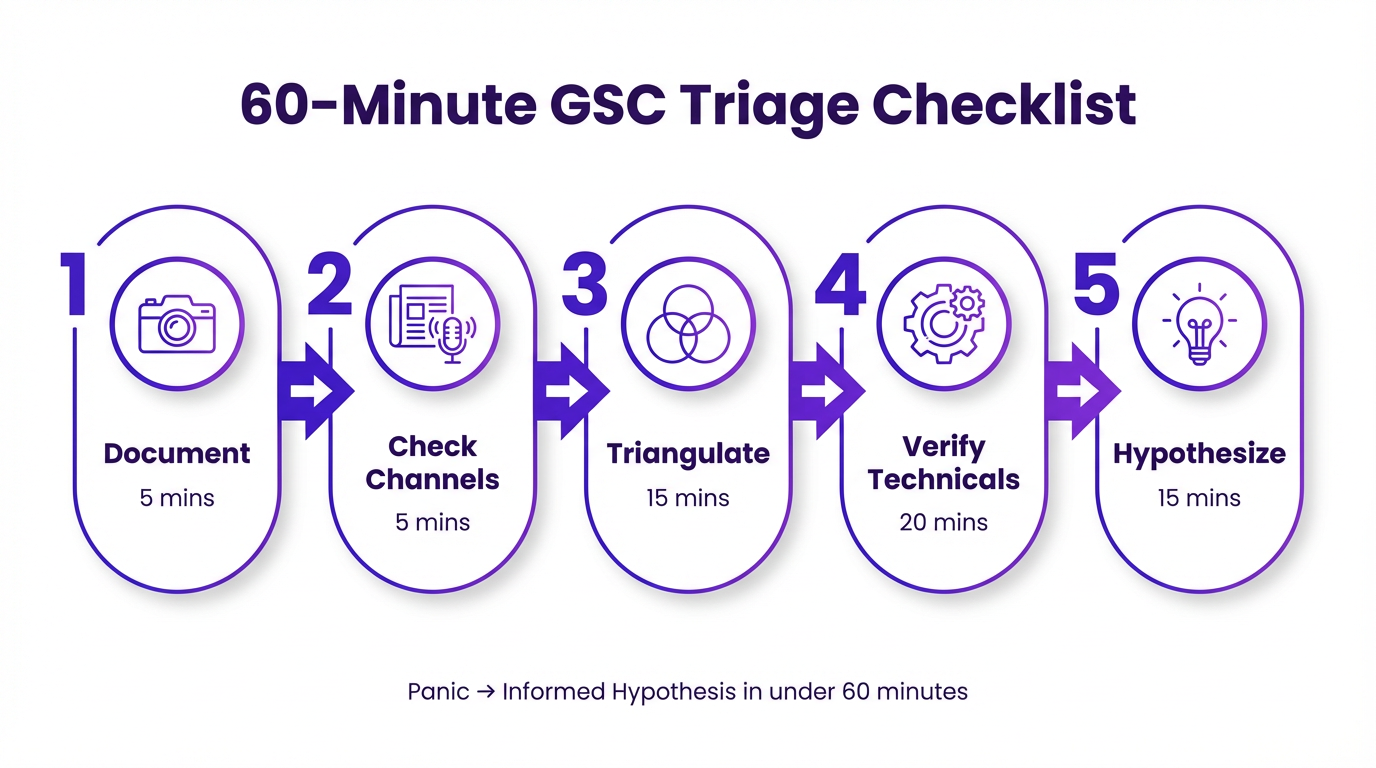 60-Minute GSC Triage Checklist

1
Document
5 mins

2
Check Channels
5 mins

3
Triangulate
15 mins

4
Verify Technicals
20 mins

5
Hypothesize
15 mins

Panic → Informed Hypothesis in under 60 minutes